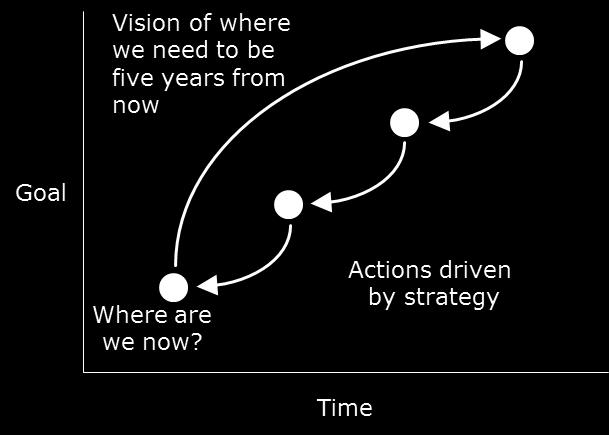 Vision of where we need to be five years from now

Goal

Actions driven by strategy

Where are we now?

Time